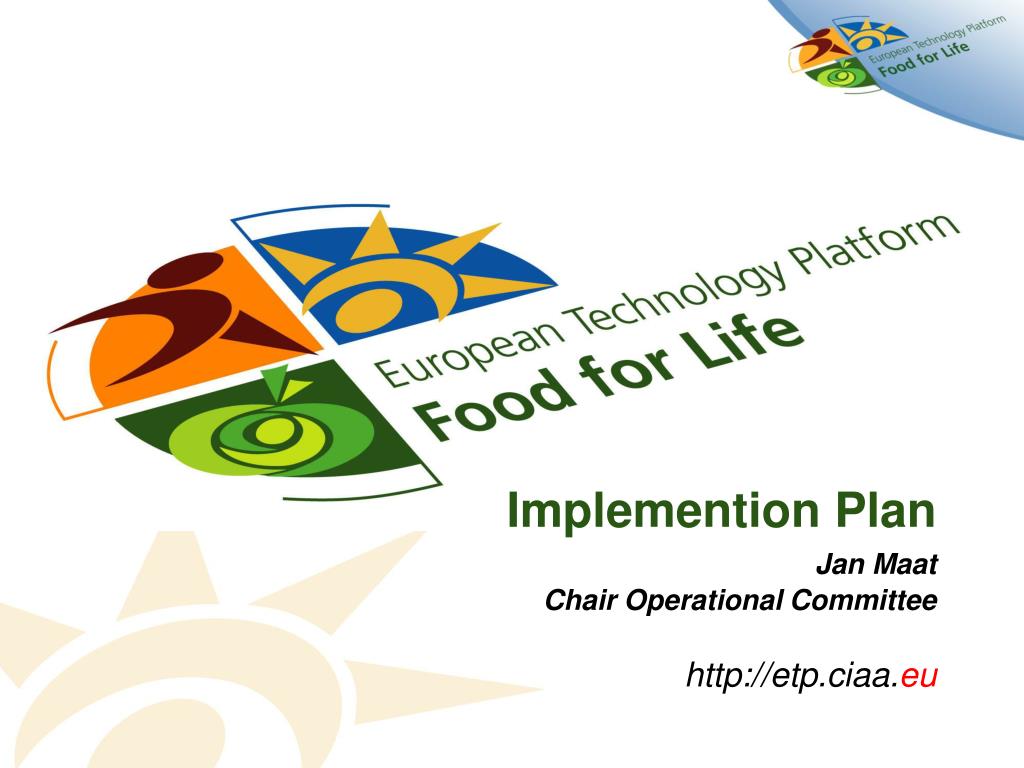 European Technology Platform
Food for Life

European Technology Platform
Food for Life

Implemention Plan

Jan Maat
Chair Operational Committee

http://etp.ciaa.eu